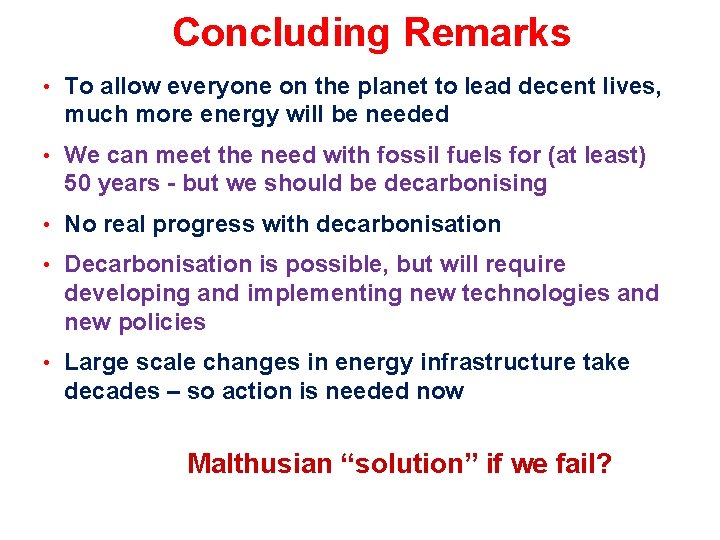 Concluding Remarks

• To allow everyone on the planet to lead decent lives, much more energy will be needed

• We can meet the need with fossil fuels for (at least) 50 years - but we should be decarbonising

• No real progress with decarbonisation

• Decarbonisation is possible, but will require developing and implementing new technologies and new policies

• Large scale changes in energy infrastructure take decades – so action is needed now

Malthusian “solution” if we fail?